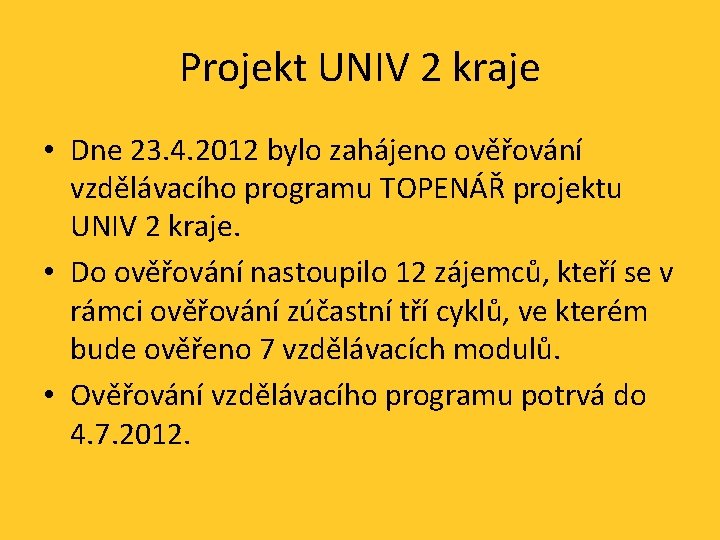 Projekt UNIV 2 kraje

• Dne 23.4.2012 bylo zahájeno ověřování vzdělávacího programu TOPENÁŘ projektu UNIV 2 kraje.

• Do ověřování nastoupilo 12 zájemců, kteří se v rámci ověřování zúčastní tří cyklů, ve kterém bude ověřeno 7 vzdělávacích modulů.

• Ověřování vzdělávacího programu potrvá do 4.7.2012.